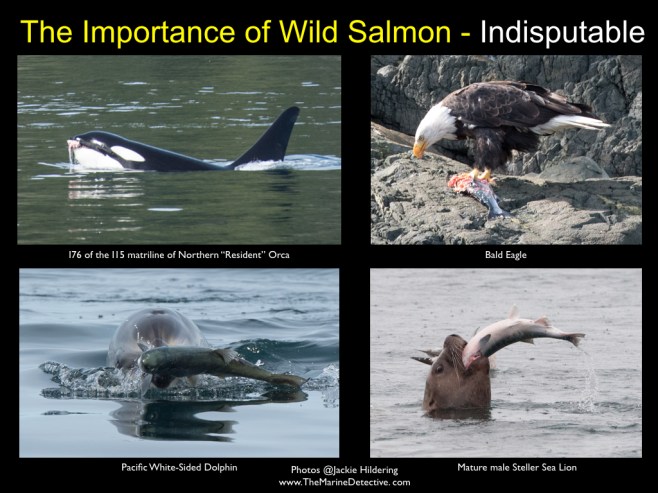 The Importance of Wild Salmon - Indisputable

I76 of the I15 matriline of Northern "Resident" Orca

Bald Eagle

Pacific White-Sided Dolphin

Photos @Jackie Hildering
www.TheMarineDetective. com

Mature male Steller Sea Lion